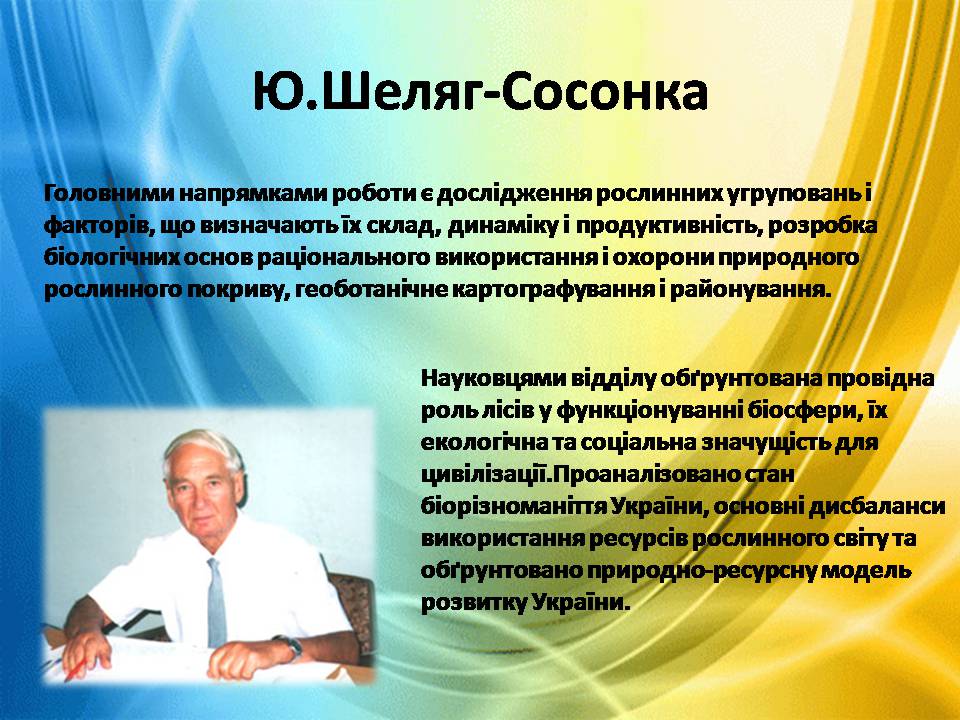 Ю.Шеляг-Сосонка

Головними напрямками роботи є дослідження рослинних угруповань і факторів, що визначають їх склад, динаміку і продуктивність, розробка біологічних основ раціонального використання і охорони природного рослинного покриву, геоботанічне картографування і районування.

Науковцями відділу обґрунтована провідна роль лісів у функціонуванні біосфери, їх екологічна та соціальна значущість для цивілізації.Проаналізовано стан біорізноманіття України, основні дисбаланси використання ресурсів рослинного світу та обґрунтовано природно-ресурсну модель розвитку України.